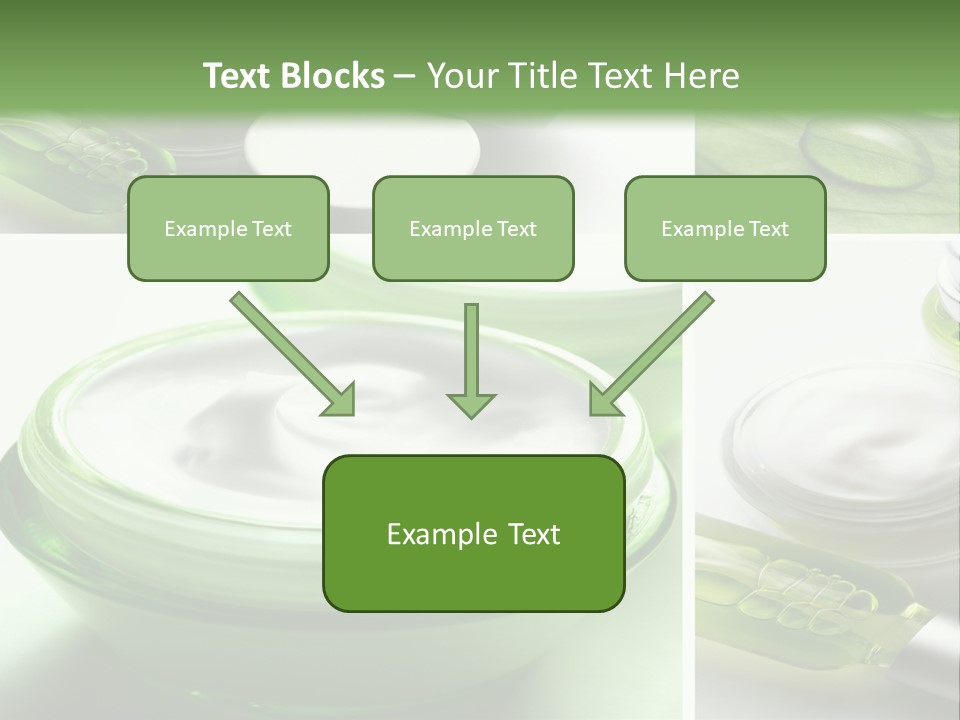 Text Blocks – Your Title Text Here

Example Text

Example Text

Example Text

Example Text